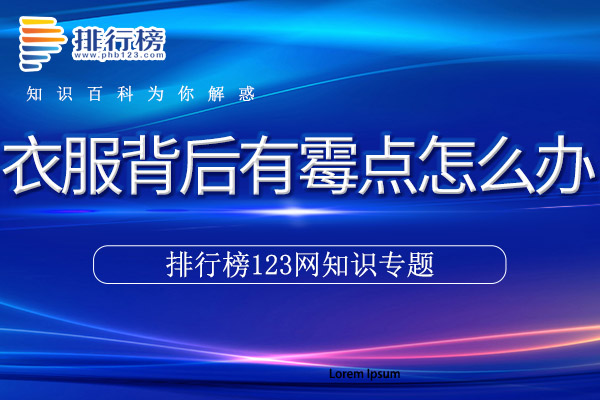 排行榜
www.phb123.com
知识百科为你解惑

衣服背后有霉点怎么办

排行榜123网知识专题

Lorem Ipsum